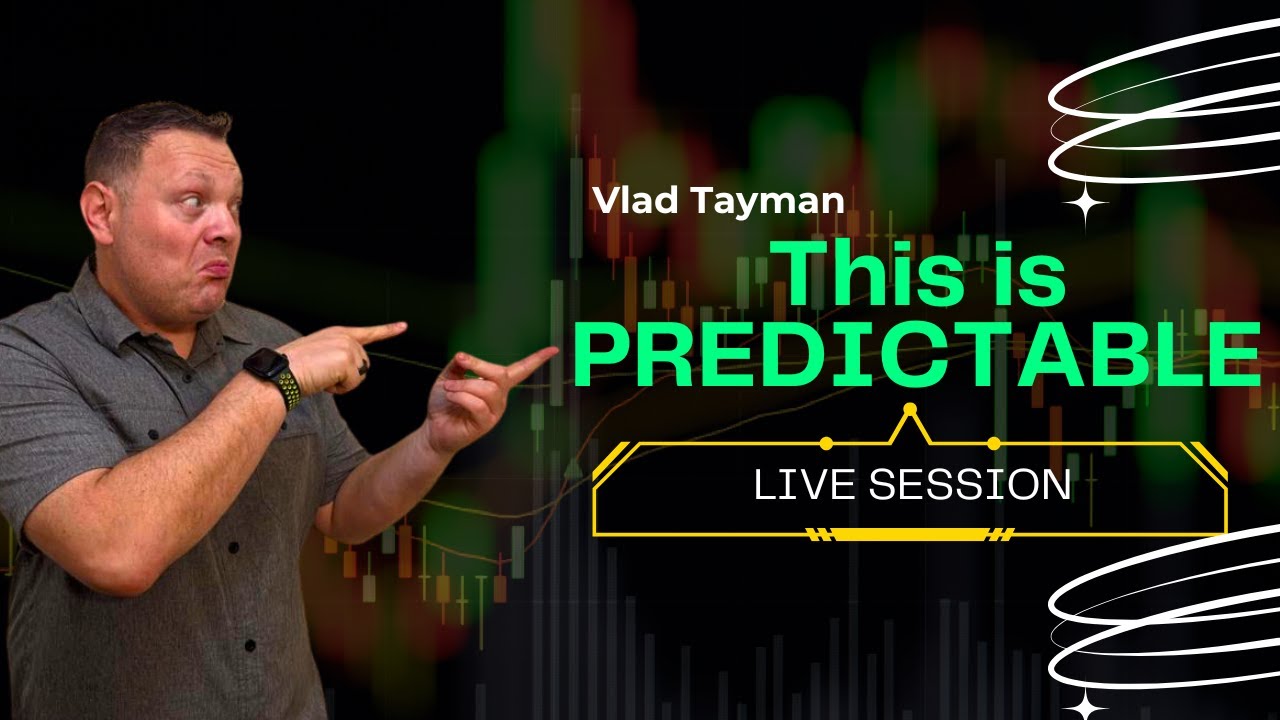 Vlad Tayman

This is PREDICTABLE

LIVE SESSION